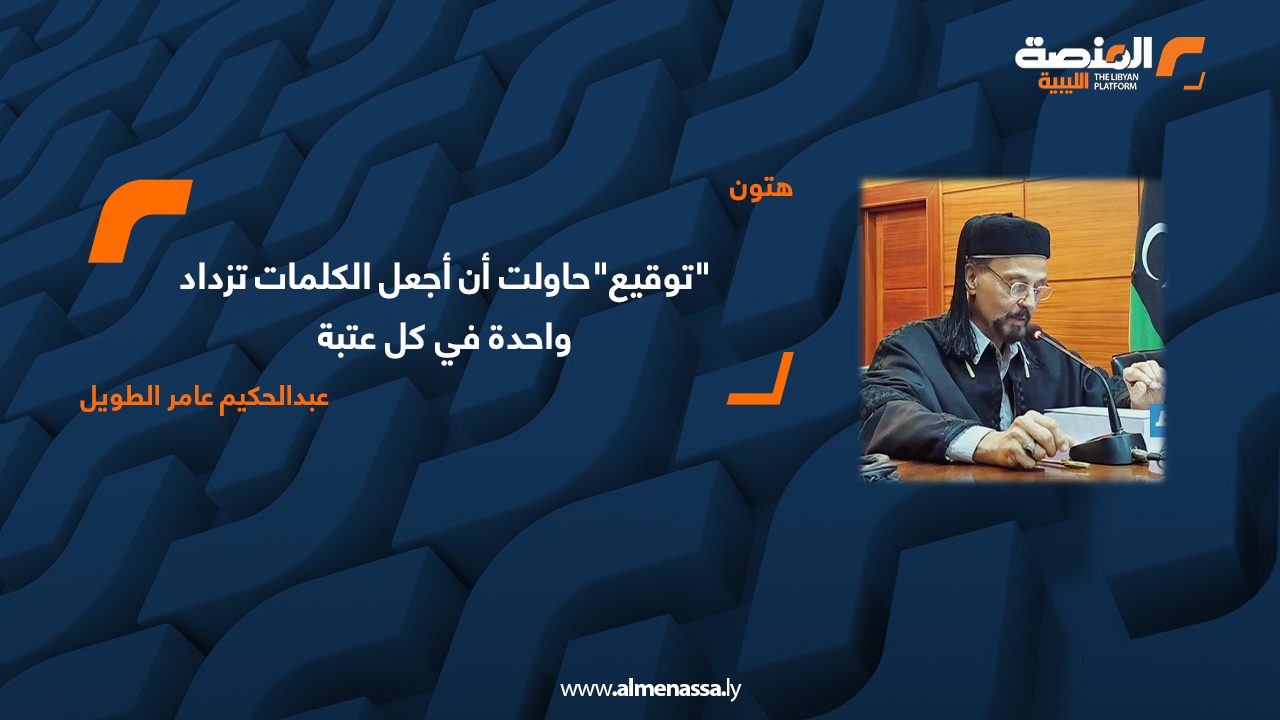 المنصة الليبية
THE LIBYAN PLATFORM

هتون

"توقيع"حاولت أن أجعل الكلمات تزداد واحدة في كل عتبة

عبدالحكيم عامر الطويل

www.almenassa.ly